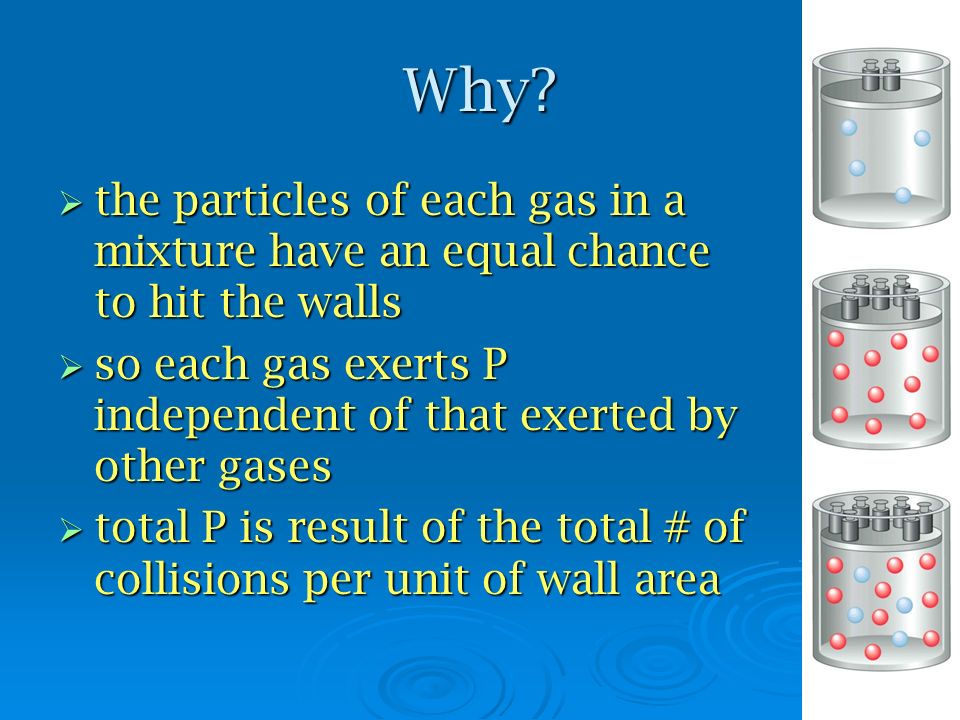 Why?

➢ the particles of each gas in a mixture have an equal chance to hit the walls

➢ so each gas exerts P independent of that exerted by other gases

➢ total P is result of the total # of collisions per unit of wall area